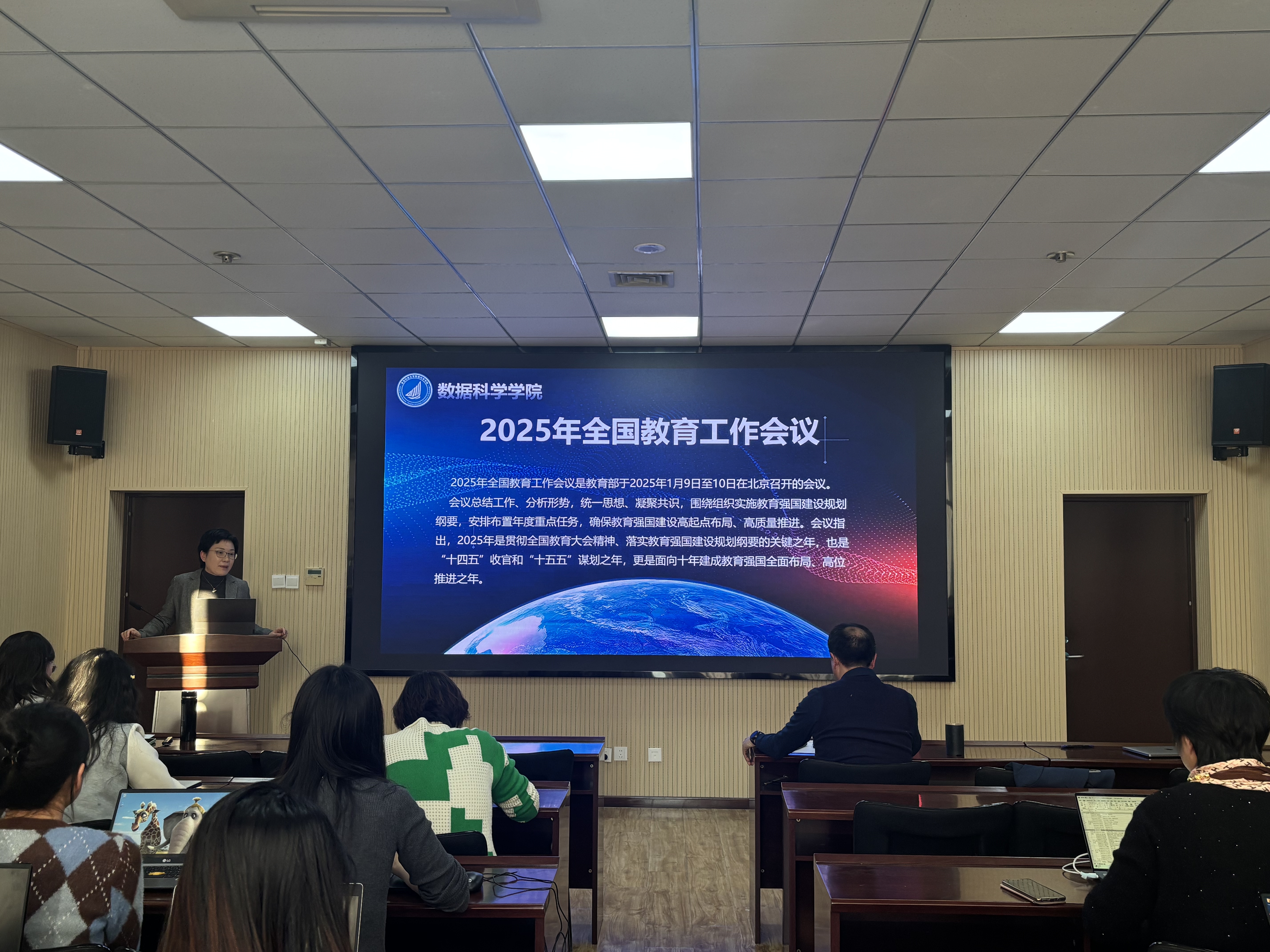 数据科学学院

2025年全国教育工作会议

2025年全国教育工作会议是教育部于2025年1月9日至10日在北京召开的会议。

会议总结工作、分析形势，统一思想、凝聚共识，围绕组织实施教育强国建设规划纲要，安排布置年度重点任务，确保教育强国建设高起点布局、高质量推进。会议指出，2025年是贯彻全国教育大会精神、落实教育强国建设规划纲要的关键之年，也是“十四五”收官和“十五五”谋划之年，更是面向十年建成教育强国全面布局、高位推进之年。

LG